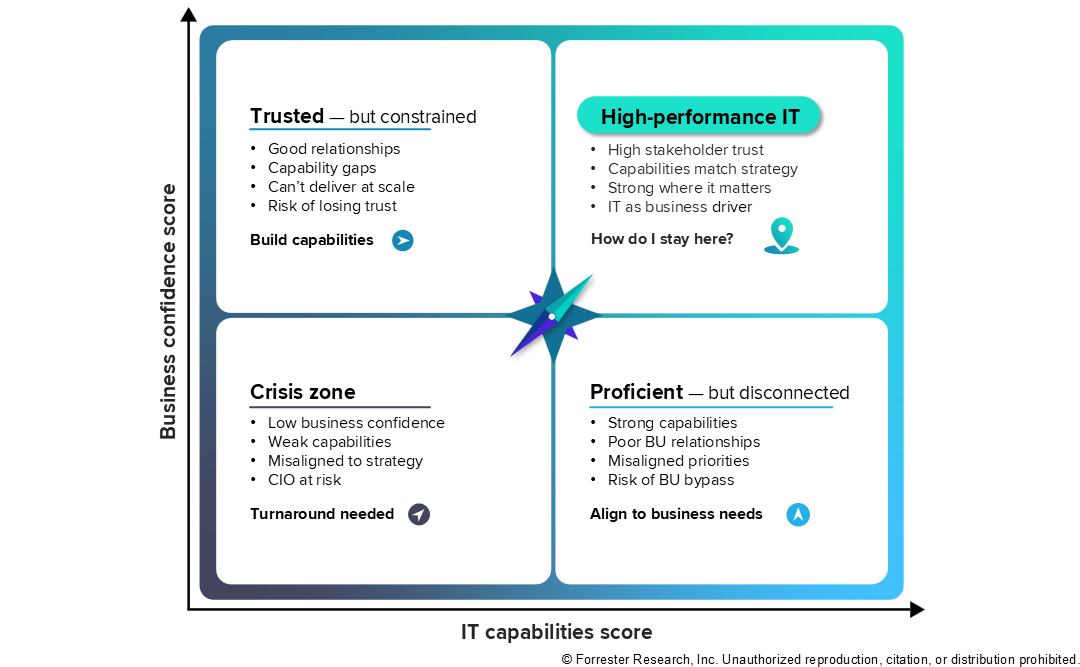 Business confidence score

Trusted — but constrained
• Good relationships
• Capability gaps
• Can't deliver at scale
• Risk of losing trust
Build capabilities

High-performance IT
• High stakeholder trust
• Capabilities match strategy
• Strong where it matters
• IT as business driver
How do I stay here?

Crisis zone
• Low business confidence
• Weak capabilities
• Misaligned to strategy
• CIO at risk
Turnaround needed

Proficient — but disconnected
• Strong capabilities
• Poor BU relationships
• Misaligned priorities
• Risk of BU bypass
Align to business needs

IT capabilities score

© Forrester Research, Inc. Unauthorized reproduction, citation, or distribution prohibited.